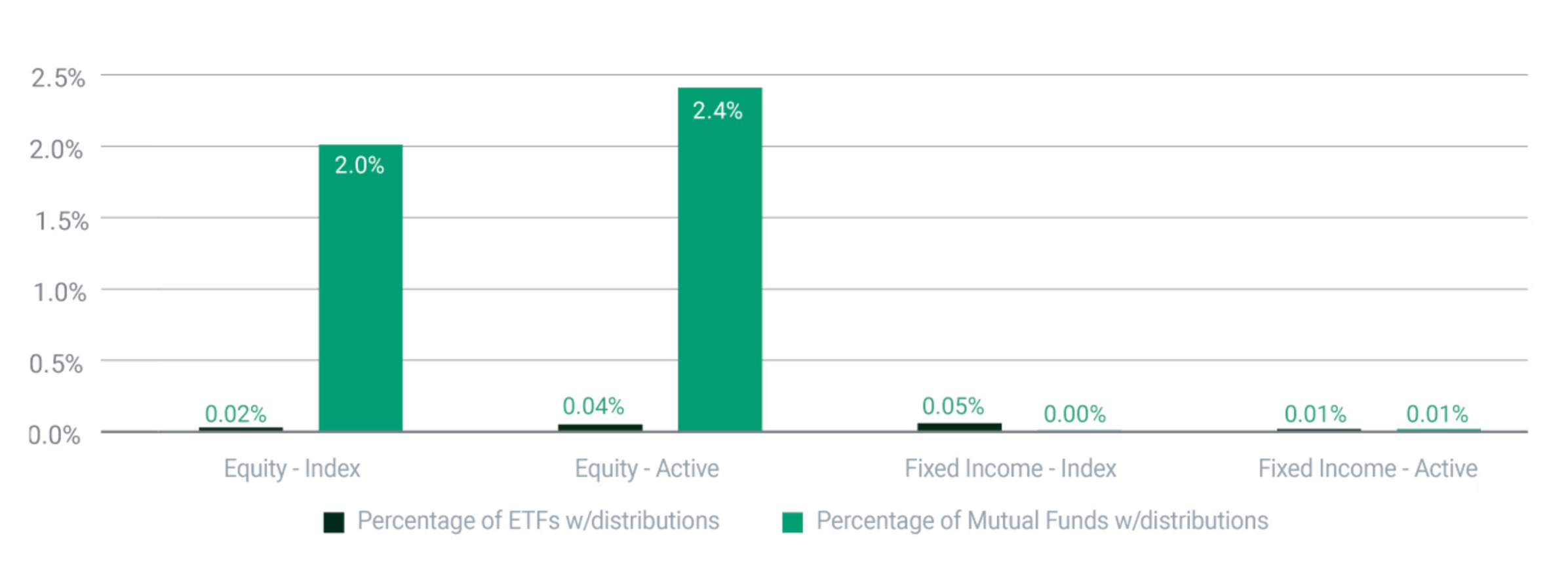 2.5%
2.0%
1.5%
1.0%
0.5%
0.0%

0.02%
2.0%
0.04%
2.4%
0.05%
0.00%
0.01%
0.01%

Equity - Index
Equity - Active
Fixed Income - Index
Fixed Income - Active

Percentage of ETFs w/distributions
Percentage of Mutual Funds w/distributions